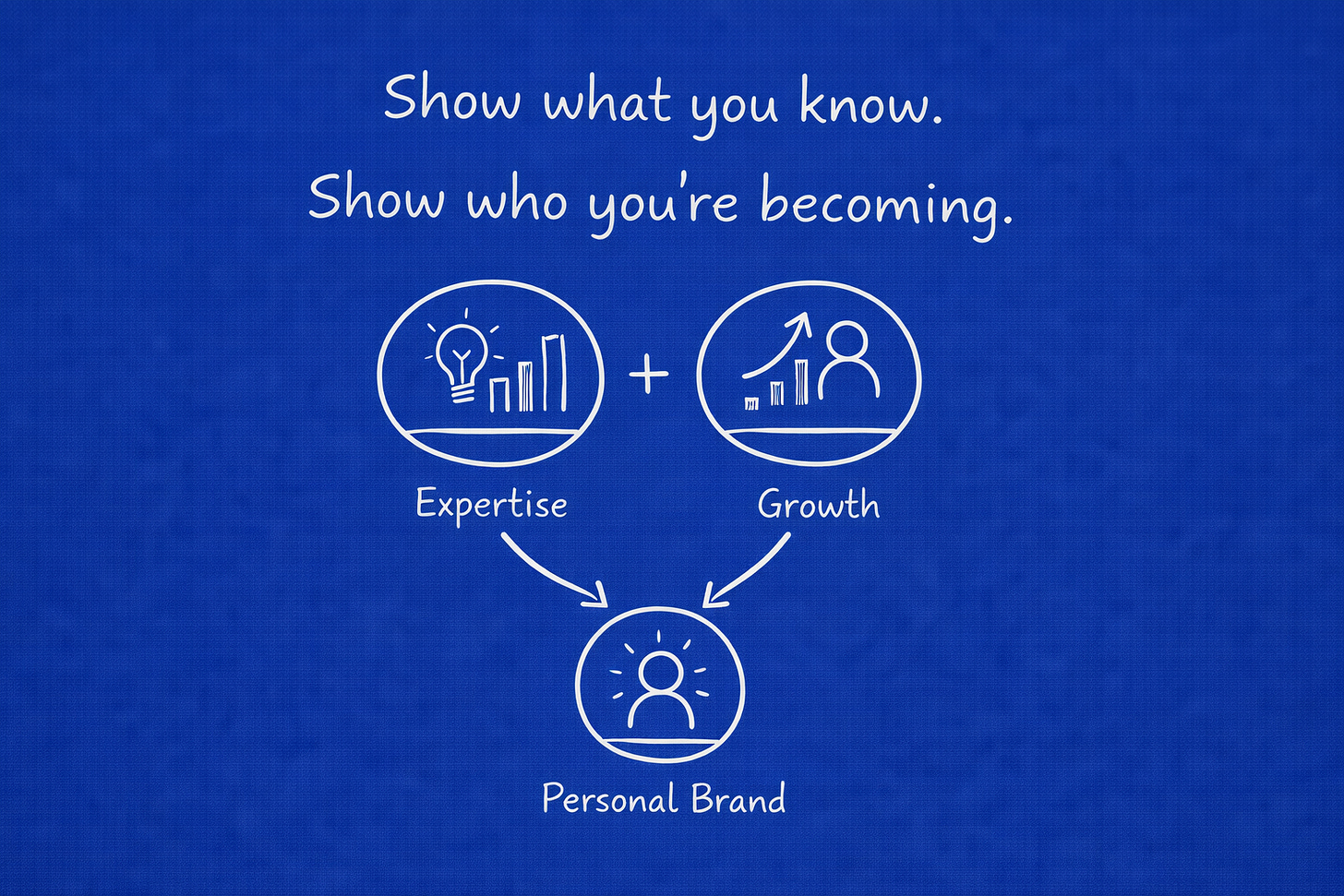 Show what you know.
Show who you're becoming.

+

Expertise

Growth

Personal Brand